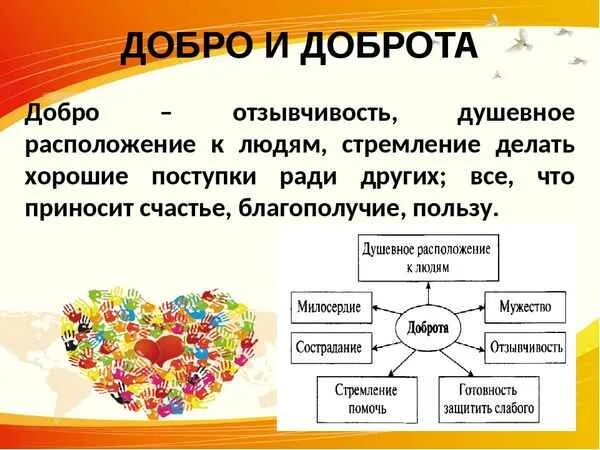 ДОБРО И ДОБРОТА

Добро – отзывчивость, душевное расположение к людям, стремление делать хорошие поступки ради других; все, что приносит счастье, благополучие, пользу.

Душевное расположение к людям

Милосердие

Мужество

Доброта

Сострадание

Отзывчивость

Стремление помочь

Готовность защитить слабого